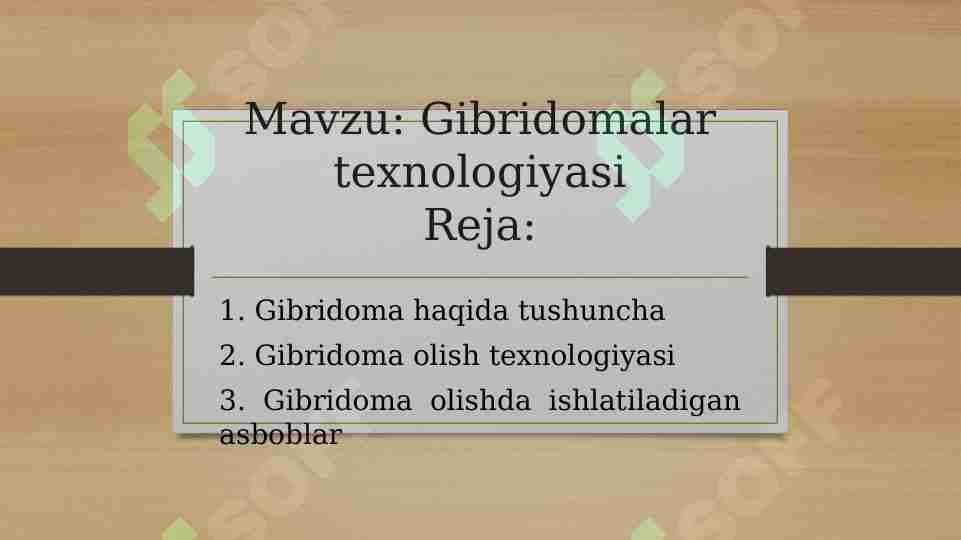 Mavzu: Gibridomalar texnologiyasi
Reja:

1. Gibridoma haqida tushuncha
2. Gibridoma olish texnologiyasi
3. Gibridoma olishda ishlatiladigan asboblar